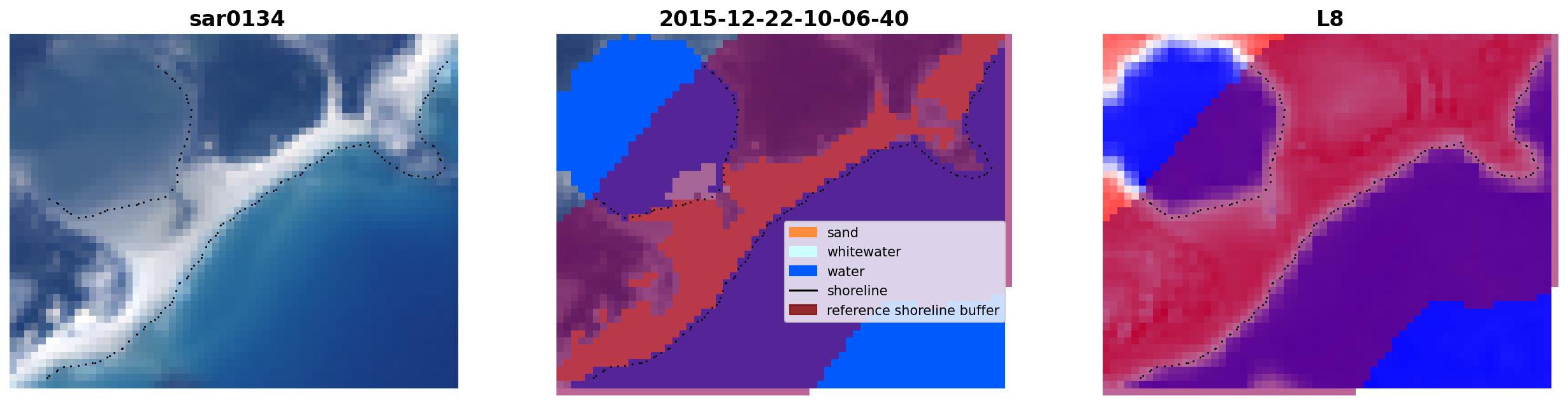 sar0134

2015-12-22-10-06-40

sand
whitewater
water
shoreline
reference shoreline buffer

L8